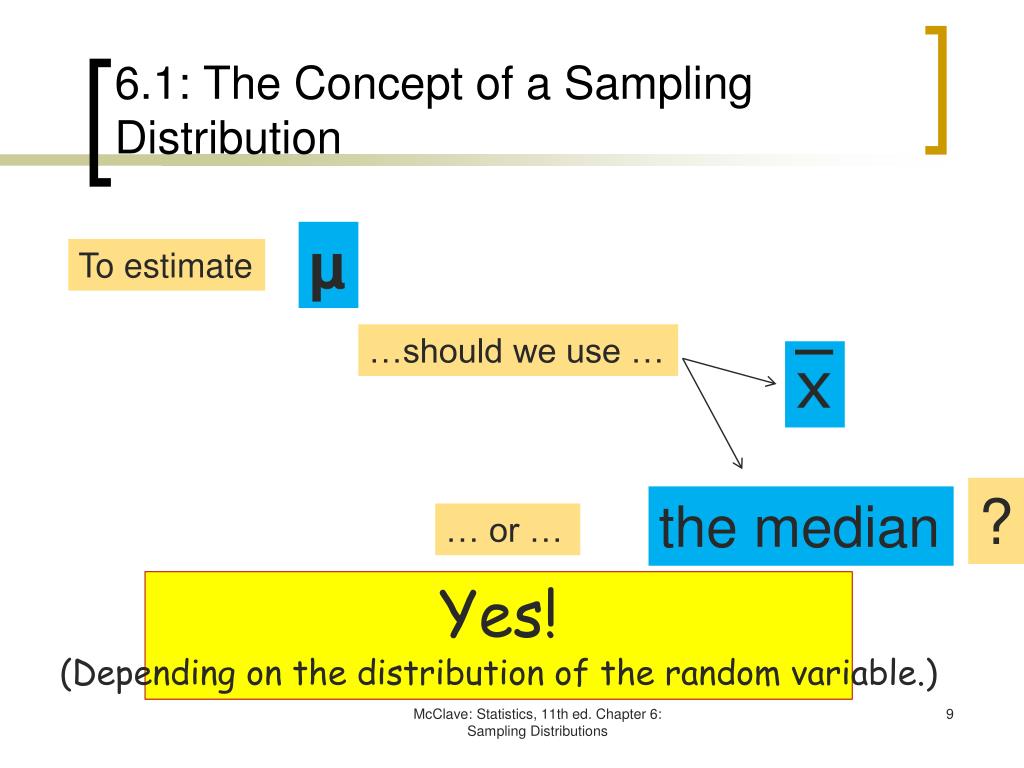 6.1: The Concept of a Sampling Distribution

To estimate $\mu$

…should we use … $\bar{x}$

… or … the median ?

Yes!

(Depending on the distribution of the random variable.)

McClave: Statistics, 11th ed. Chapter 6: Sampling Distributions

9